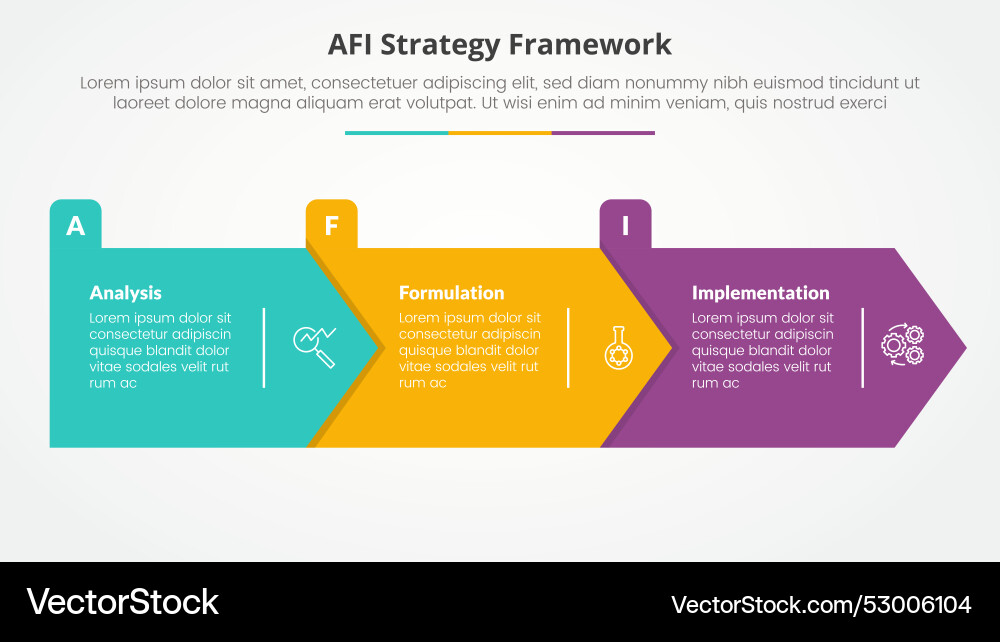 AFI Strategy Framework

Lorem ipsum dolor sit amet, consectetuer adipiscing elit, sed diam nonummy nibh euismod tincidunt ut laoreet dolore magna aliquam erat volutpat. Ut wisi enim ad minim veniam, quis nostrud exerci

A

Analysis

Lorem ipsum dolor sit consectetur adipiscin quisque blandit dolor vitae sodales velit rut rum ac

F

Formulation

Lorem ipsum dolor sit consectetur adipiscin quisque blandit dolor vitae sodales velit rut rum ac

I

Implementation

Lorem ipsum dolor sit consectetur adipiscin quisque blandit dolor vitae sodales velit rut rum ac

VectorStock

VectorStock.com/53006104